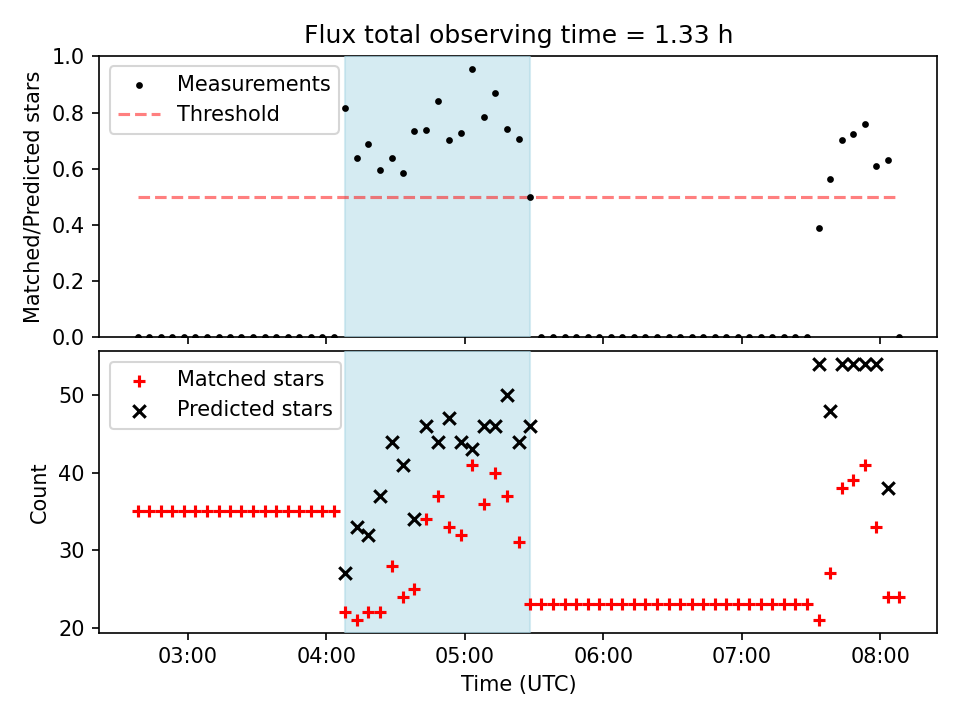 Flux total observing time = 1.33 h

Measurements
Threshold

Matched/Predicted stars

1.0
0.8
0.6
0.4
0.2
0.0

Matched stars
Predicted stars

Count

50
40
30
20

03:00
04:00
05:00
06:00
07:00
08:00

Time (UTC)